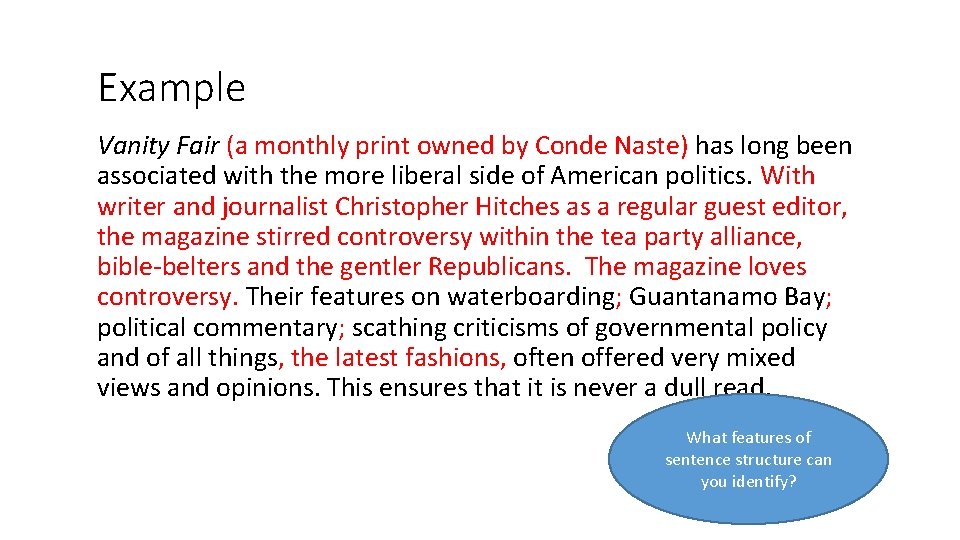 Example

Vanity Fair (a monthly print owned by Conde Naste) has long been associated with the more liberal side of American politics. With writer and journalist Christopher Hitches as a regular guest editor, the magazine stirred controversy within the tea party alliance, bible-belters and the gentler Republicans. The magazine loves controversy. Their features on waterboarding; Guantanamo Bay; political commentary; scathing criticisms of governmental policy and of all things, the latest fashions, often offered very mixed views and opinions. This ensures that it is never a dull read.

What features of sentence structure can you identify?